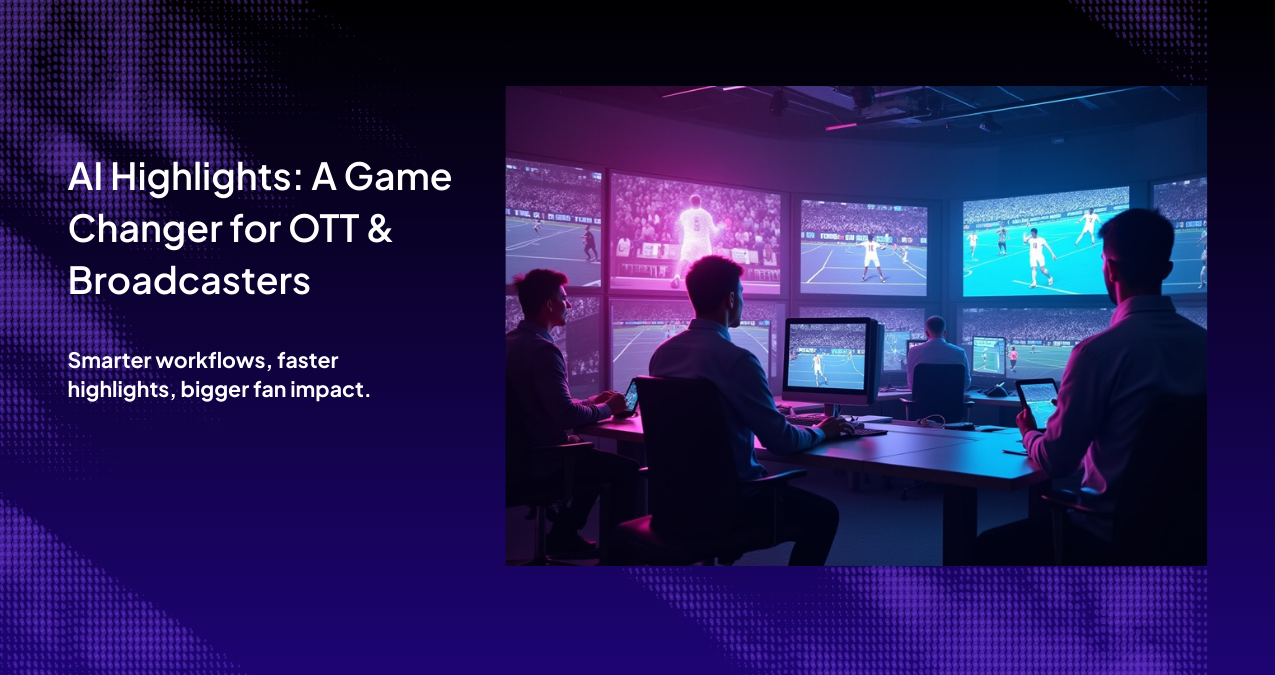 AI Highlights: A Game Changer for OTT & Broadcasters

Smarter workflows, faster highlights, bigger fan impact.